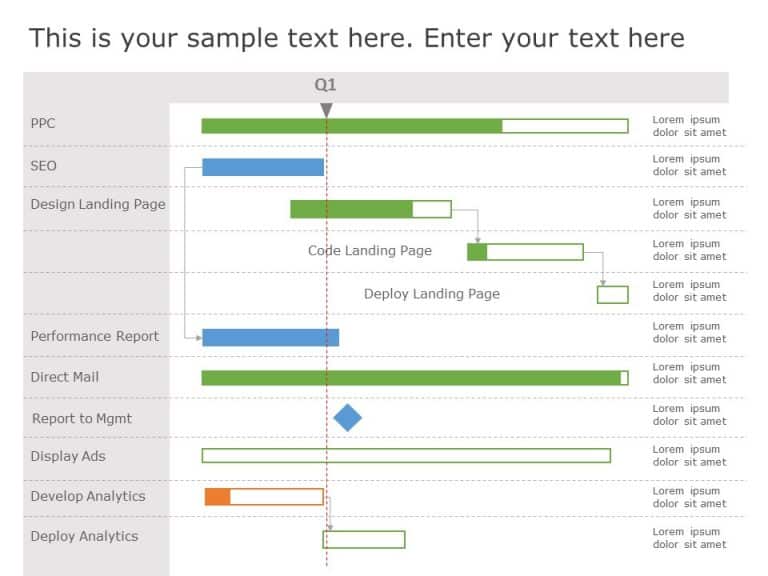 This is your sample text here. Enter your text here

Q1

PPC
Lorem ipsum dolor sit amet

SEO
Lorem ipsum dolor sit amet

Design Landing Page
Lorem ipsum dolor sit amet

Code Landing Page
Lorem ipsum dolor sit amet

Deploy Landing Page
Lorem ipsum dolor sit amet

Performance Report
Lorem ipsum dolor sit amet

Direct Mail
Lorem ipsum dolor sit amet

Report to Mgmt
Lorem ipsum dolor sit amet

Display Ads
Lorem ipsum dolor sit amet

Develop Analytics
Lorem ipsum dolor sit amet

Deploy Analytics
Lorem ipsum dolor sit amet